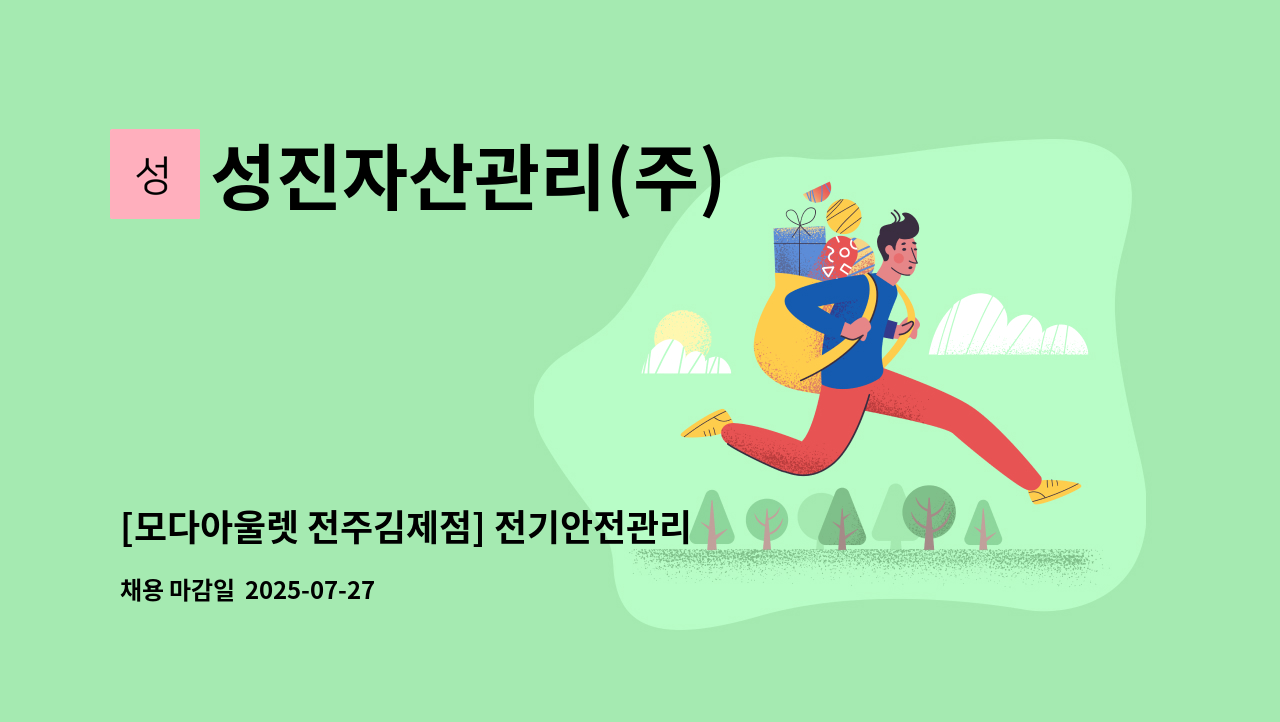 성 성진자산관리(주)

[모다아울렛 전주김제점] 전기안전관리

채용 마감일 2025-07-27